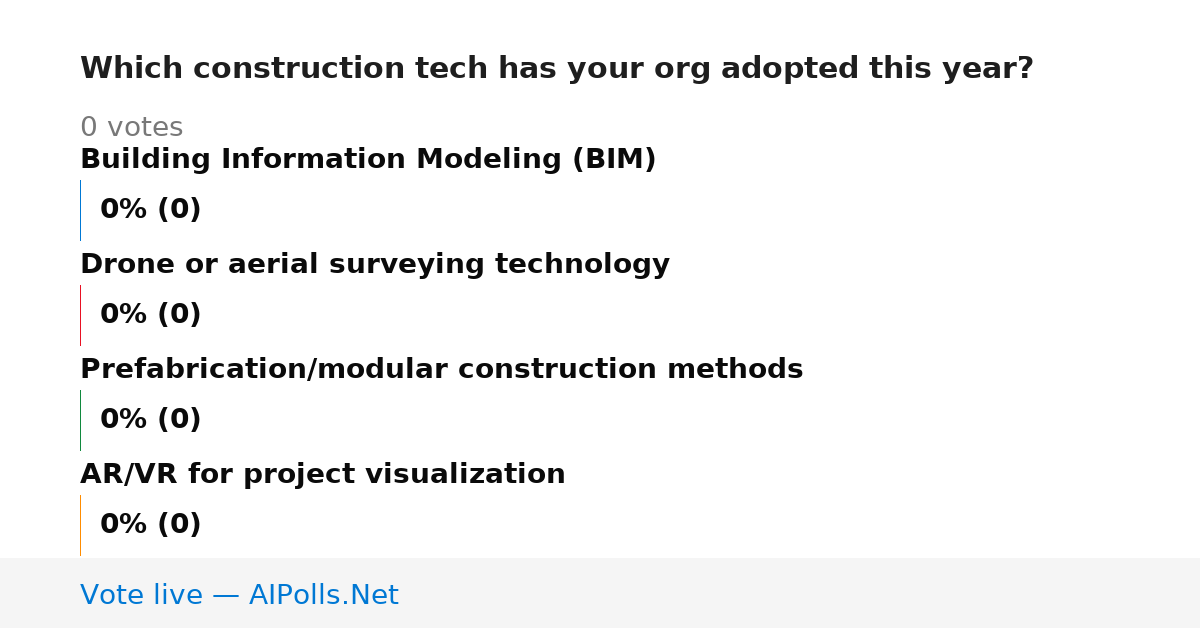 Which construction tech has your org adopted this year?

0 votes

Building Information Modeling (BIM)

0% (0)

Drone or aerial surveying technology

0% (0)

Prefabrication/modular construction methods

0% (0)

AR/VR for project visualization

0% (0)

Vote live — AIPolls.Net